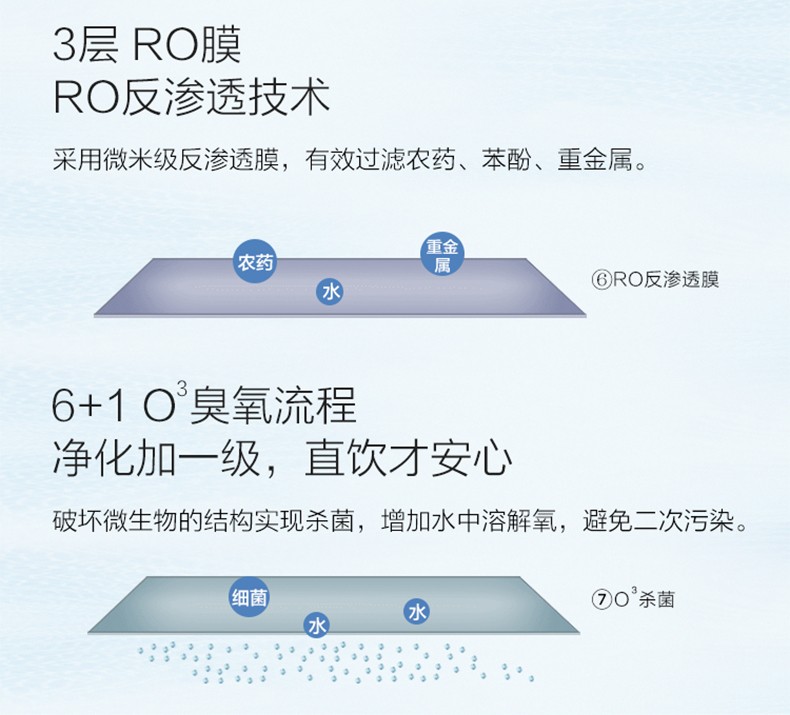 3层 RO膜
RO反渗透技术

采用微米级反渗透膜，有效过滤农药、苯酚、重金属。

农药
重金属
水
⑥RO反渗透膜

6+1 $O^3$臭氧流程
净化加一级，直饮才安心

破坏微生物的结构实现杀菌，增加水中溶解氧，避免二次污染。

细菌
水
水
⑦$O^3$杀菌